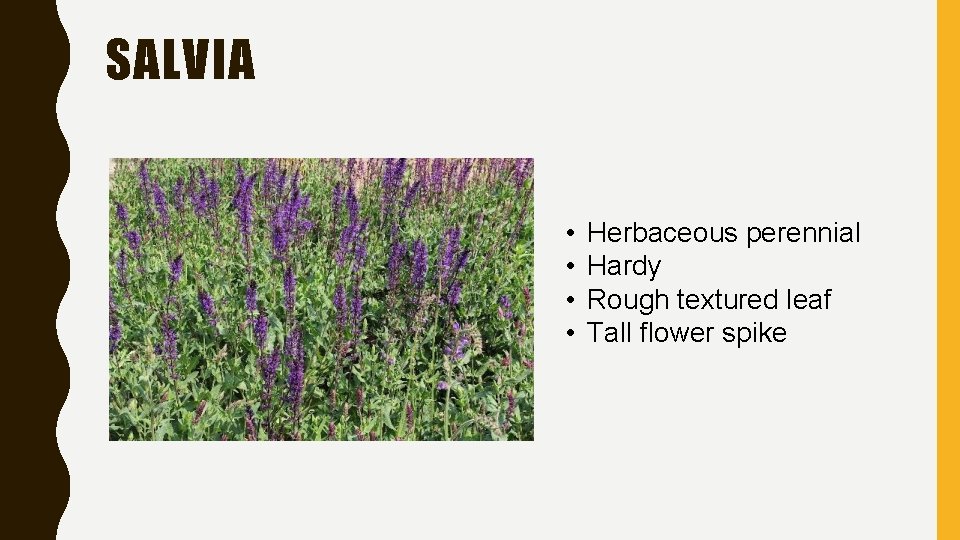 SALVIA

• Herbaceous perennial
• Hardy
• Rough textured leaf
• Tall flower spike